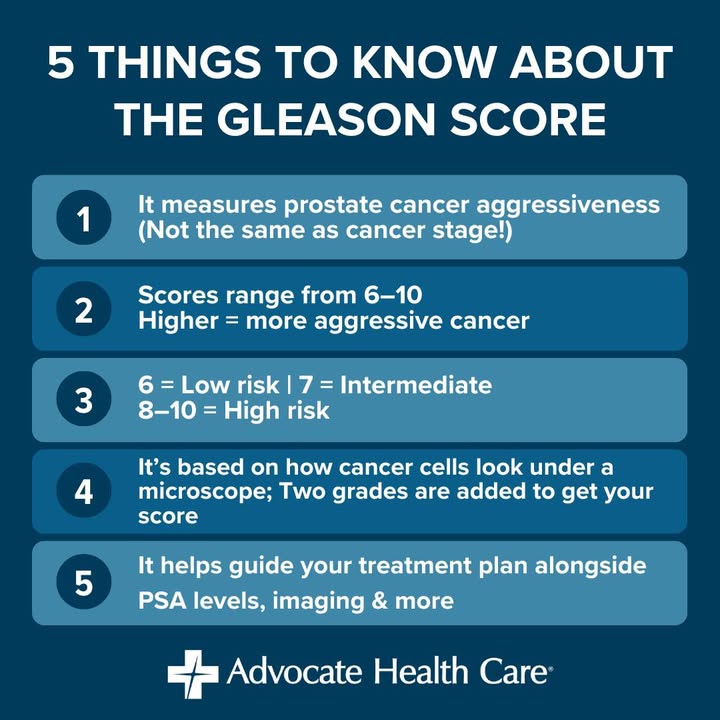 5 THINGS TO KNOW ABOUT THE GLEASON SCORE

1 It measures prostate cancer aggressiveness (Not the same as cancer stage!)

2 Scores range from 6–10
Higher = more aggressive cancer

3 6 = Low risk | 7 = Intermediate
8–10 = High risk

4 It's based on how cancer cells look under a microscope; Two grades are added to get your score

5 It helps guide your treatment plan alongside PSA levels, imaging & more

Advocate Health Care®